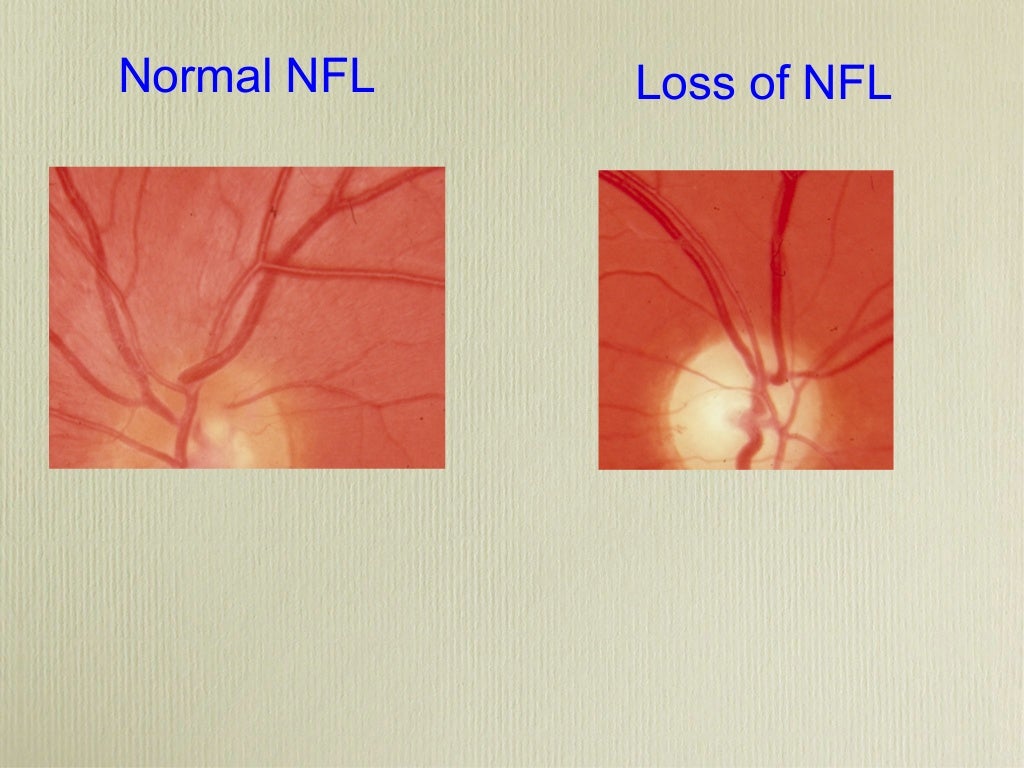 Normal NFL

Loss of NFL